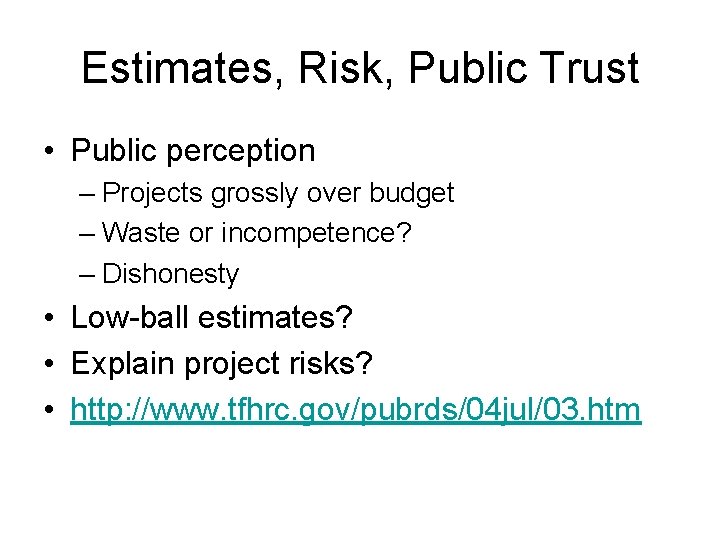 Estimates, Risk, Public Trust

• Public perception
– Projects grossly over budget
– Waste or incompetence?
– Dishonesty
• Low-ball estimates?
• Explain project risks?
• http://www.tfhrc.gov/pubrds/04jul/03.htm